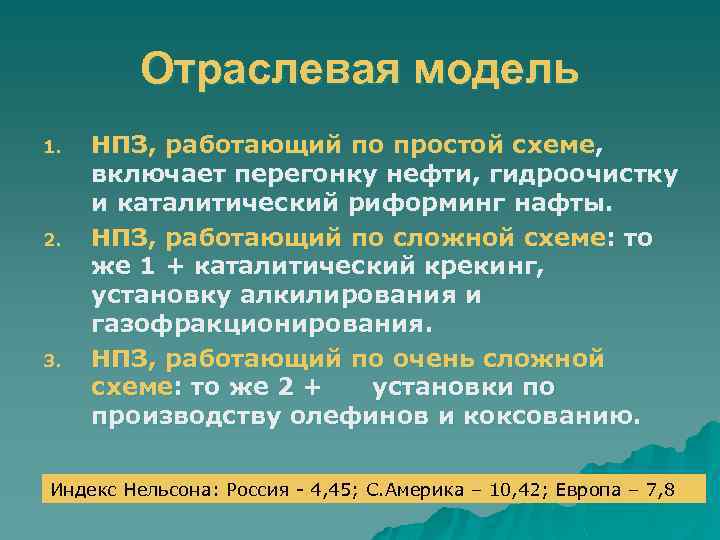 Отраслевая модель

1. НПЗ, работающий по простой схеме, включает перегонку нефти, гидроочистку и каталитический риформинг нафты.
2. НПЗ, работающий по сложной схеме: то же 1 + каталитический крекинг, установку алкилирования и газофракционирования.
3. НПЗ, работающий по очень сложной схеме: то же 2 + установки по производству олефинов и коксованию.

Индекс Нельсона: Россия - 4,45; С.Америка – 10,42; Европа – 7,8